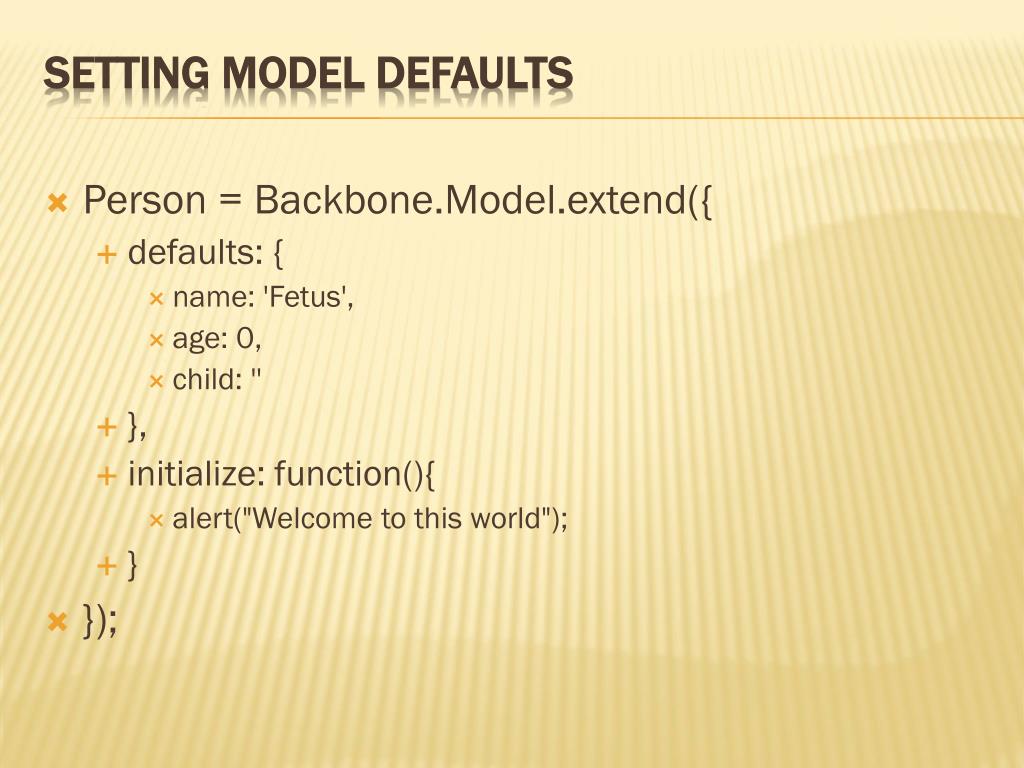 SETTING MODEL DEFAULTS

Person = Backbone.Model.extend({

defaults: {

name: 'Fetus',

age: 0,

child: ''

},

initialize: function(){

alert("Welcome to this world");

}

});